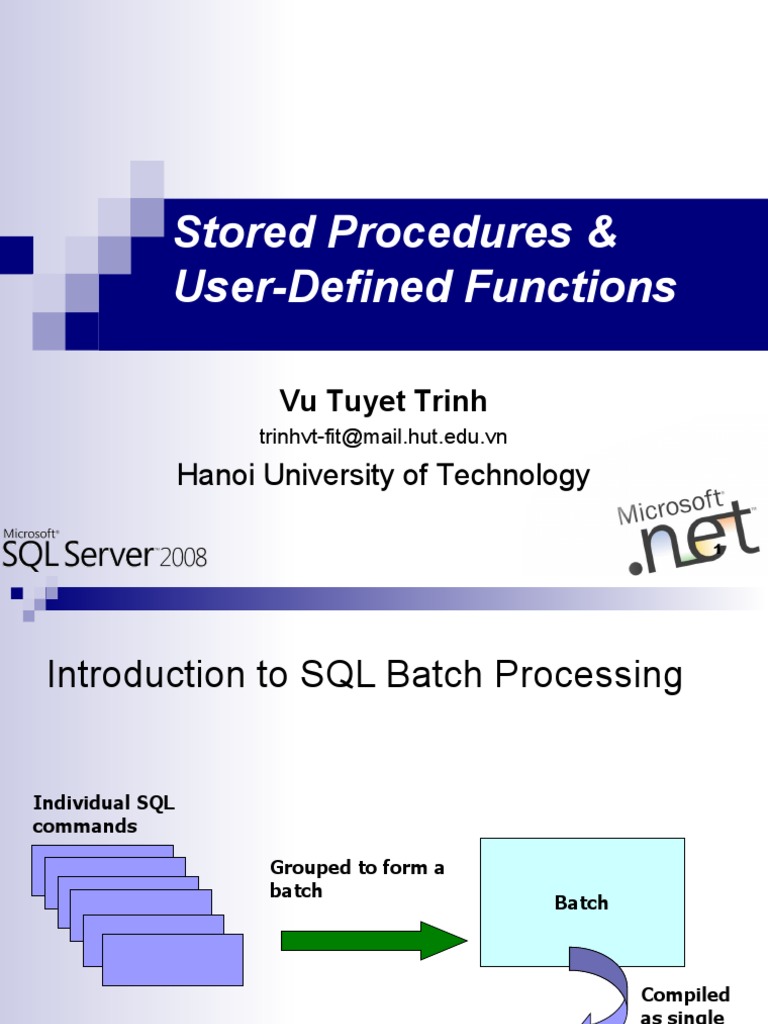 Stored Procedures & User-Defined Functions

Vu Tuyet Trinh

trinhvt-fit@mail.hut.edu.vn

Hanoi University of Technology

Microsoft SQL Server 2008

Microsoft .net

Introduction to SQL Batch Processing

Individual SQL commands

Grouped to form a batch

Batch

Compiled as single